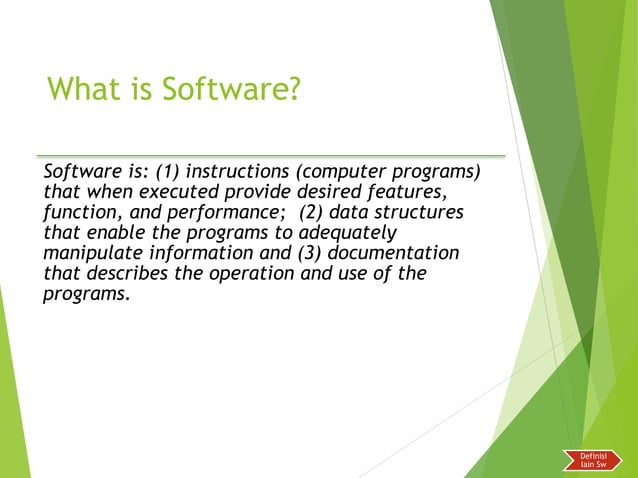 What is Software?

Software is: (1) instructions (computer programs) that when executed provide desired features, function, and performance; (2) data structures that enable the programs to adequately manipulate information and (3) documentation that describes the operation and use of the programs.

Definisi lain Sw